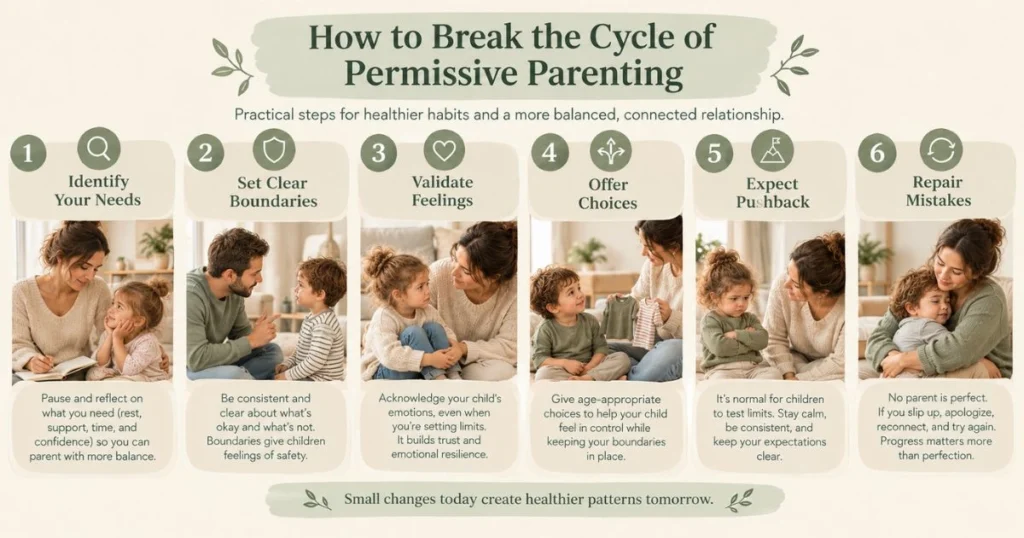 How to Break the Cycle of Permissive Parenting

Practical steps for healthier habits and a more balanced, connected relationship.

1
Identify Your Needs

Pause and reflect on what you need (rest, support, time, and confidence) so you can parent with more balance.

2
Set Clear Boundaries

Be consistent and clear about what's okay and what's not. Boundaries give children feelings of safety.

3
Validate Feelings

Acknowledge your child's emotions, even when you're setting limits. It builds trust and emotional resilience.

4
Offer Choices

Give age-appropriate choices to help your child feel in control while keeping your boundaries in place.

5
Expect Pushback

It's normal for children to test limits. Stay calm, be consistent, and keep your expectations clear.

6
Repair Mistakes

No parent is perfect. If you slip up, apologize, reconnect, and try again. Progress matters more than perfection.

Small changes today create healthier patterns tomorrow.